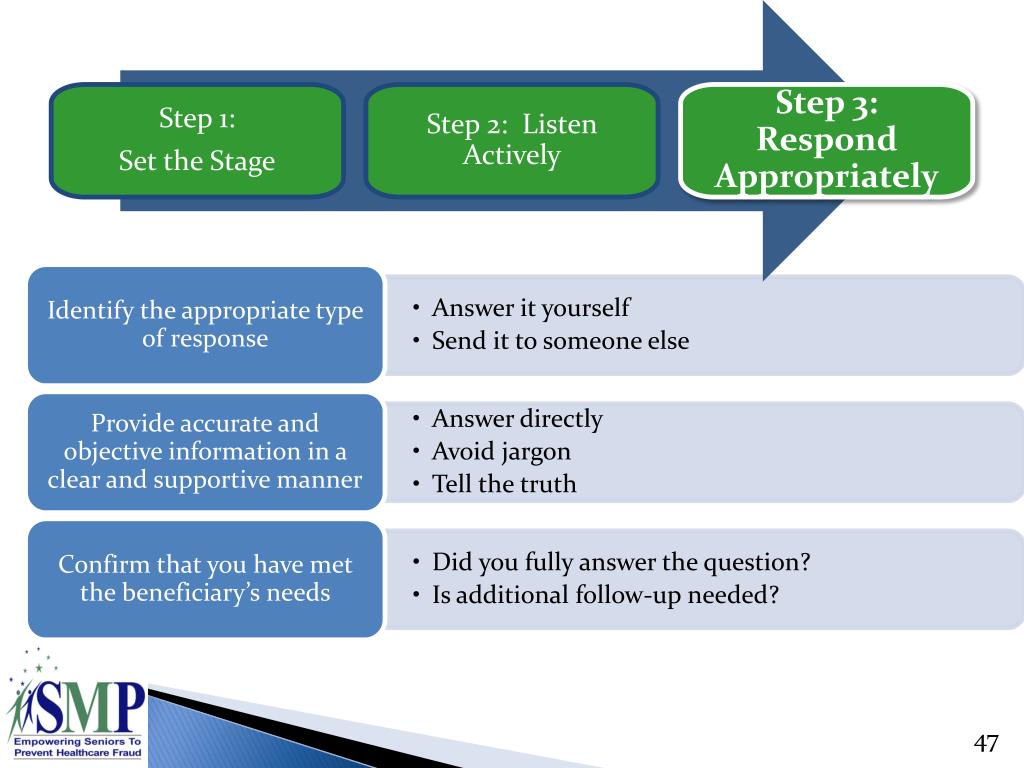 Step 1:
Set the Stage

Step 2: Listen Actively

Step 3: Respond Appropriately

Identify the appropriate type of response

• Answer it yourself
• Send it to someone else

Provide accurate and objective information in a clear and supportive manner

• Answer directly
• Avoid jargon
• Tell the truth

Confirm that you have met the beneficiary's needs

• Did you fully answer the question?
• Is additional follow-up needed?

SMP
Empowering Seniors To Prevent Healthcare Fraud

47